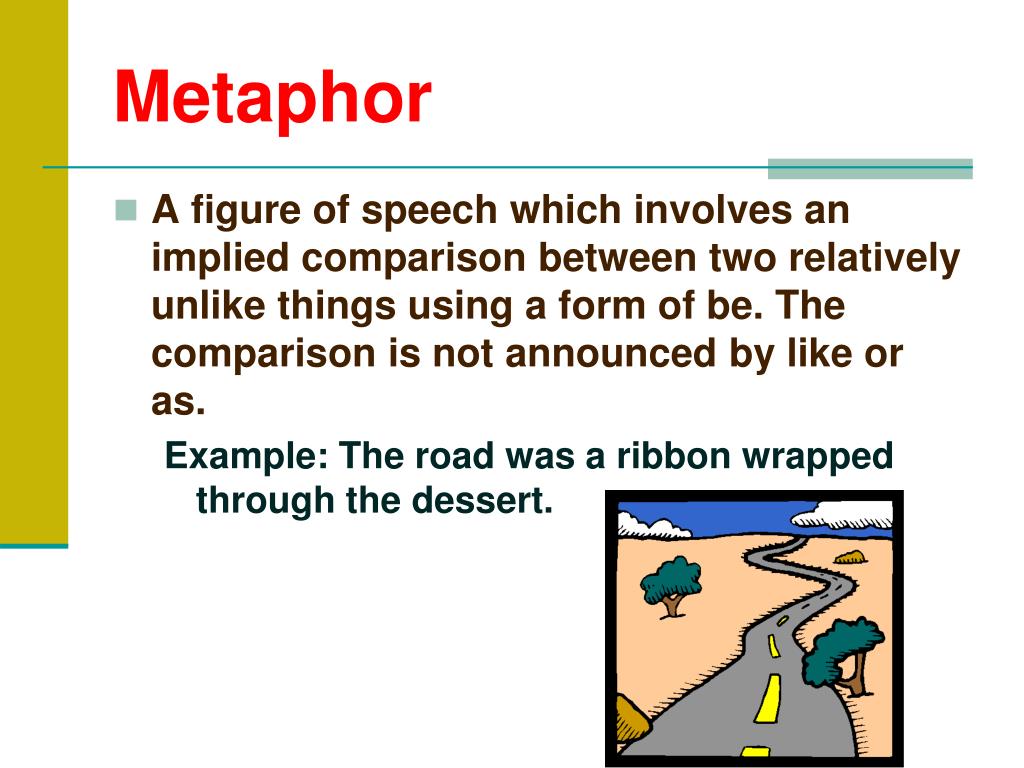 Metaphor

A figure of speech which involves an implied comparison between two relatively unlike things using a form of be. The comparison is not announced by like or as.

Example: The road was a ribbon wrapped through the dessert.